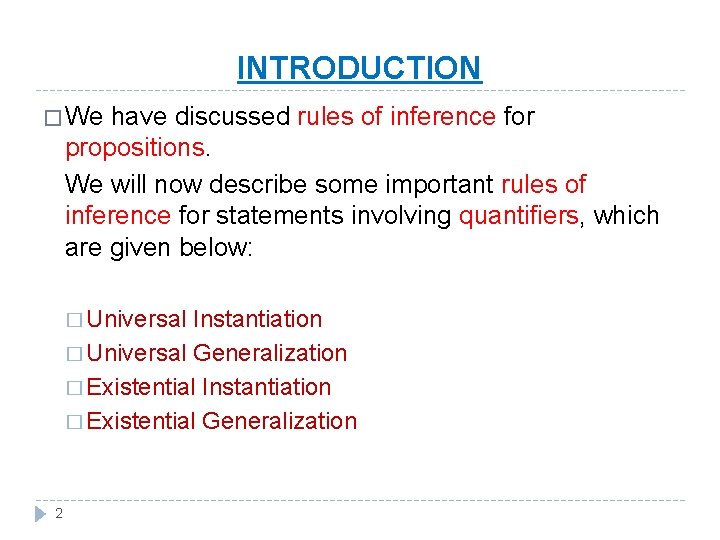 INTRODUCTION

□ We have discussed rules of inference for propositions.

We will now describe some important rules of inference for statements involving quantifiers, which are given below:

□ Universal Instantiation
□ Universal Generalization
□ Existential Instantiation
□ Existential Generalization

2